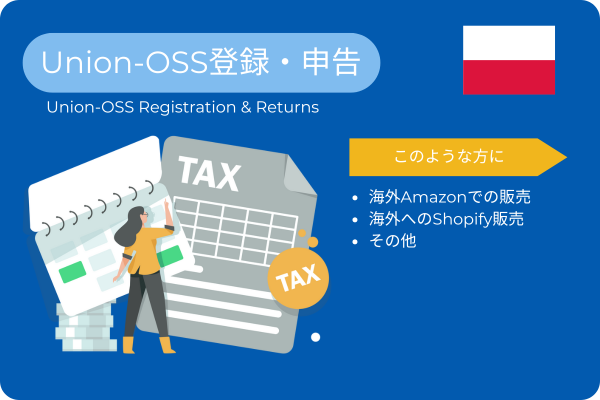 Union-OSS登録・申告

Union-OSS Registration & Returns

TAX

TAX

このような方に

• 海外Amazonでの販売
• 海外へのShopify販売
• その他